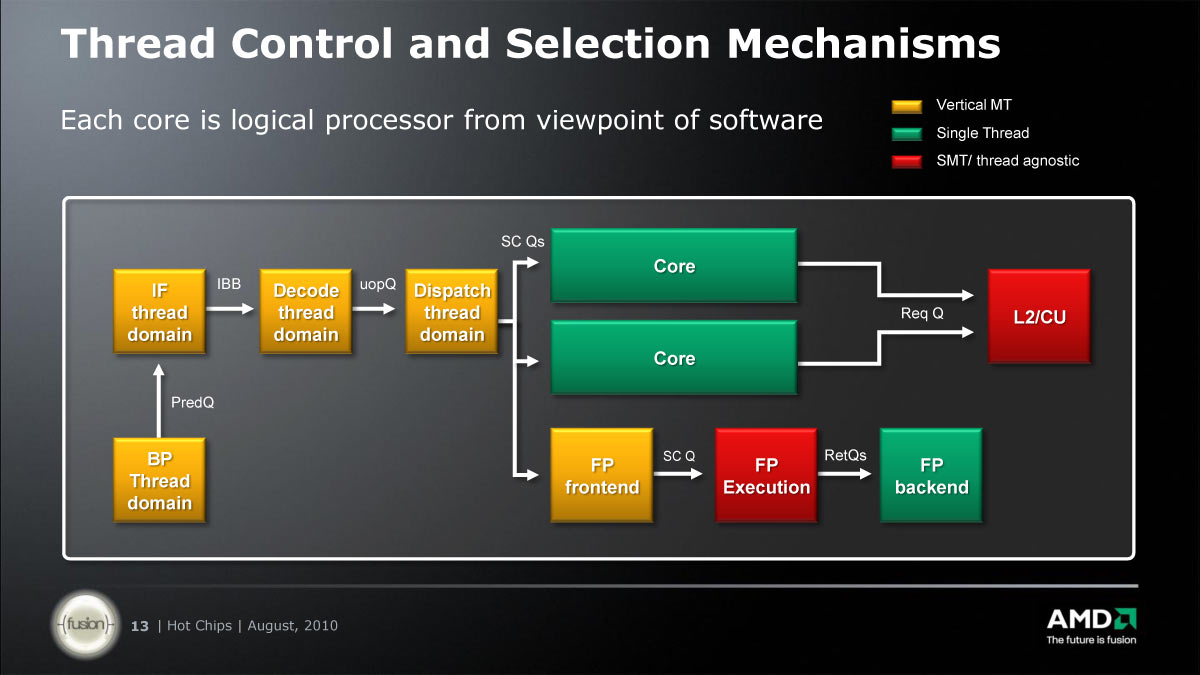 Thread Control and Selection Mechanisms

Each core is logical processor from viewpoint of software

Vertical MT
Single Thread
SMT/ thread agnostic

IF thread domain
IBB
Decode thread domain
uopQ
Dispatch thread domain
SC Qs
Core
Core
Req Q
L2/CU
PredQ
BP Thread domain
FP frontend
SC Q
FP Execution
RetQs
FP backend

fusion
13 | Hot Chips | August, 2010

AMD
The future is fusion